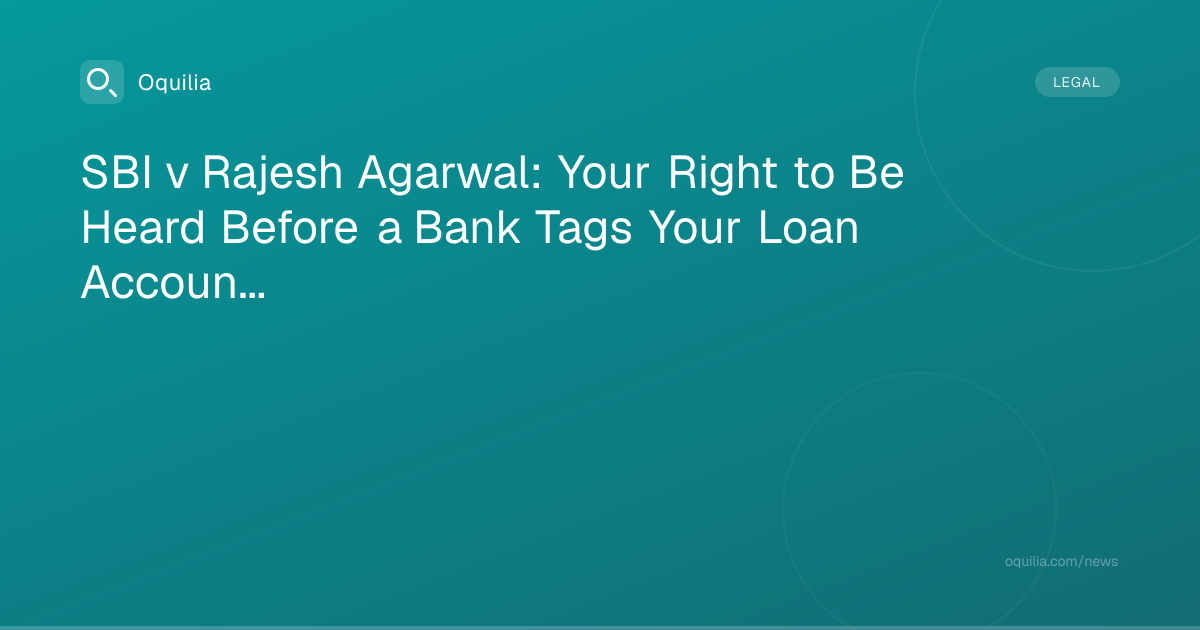 Oquilia

LEGAL

SBI v Rajesh Agarwal: Your Right to Be Heard Before a Bank Tags Your Loan Accoun...

oquilia.com/news